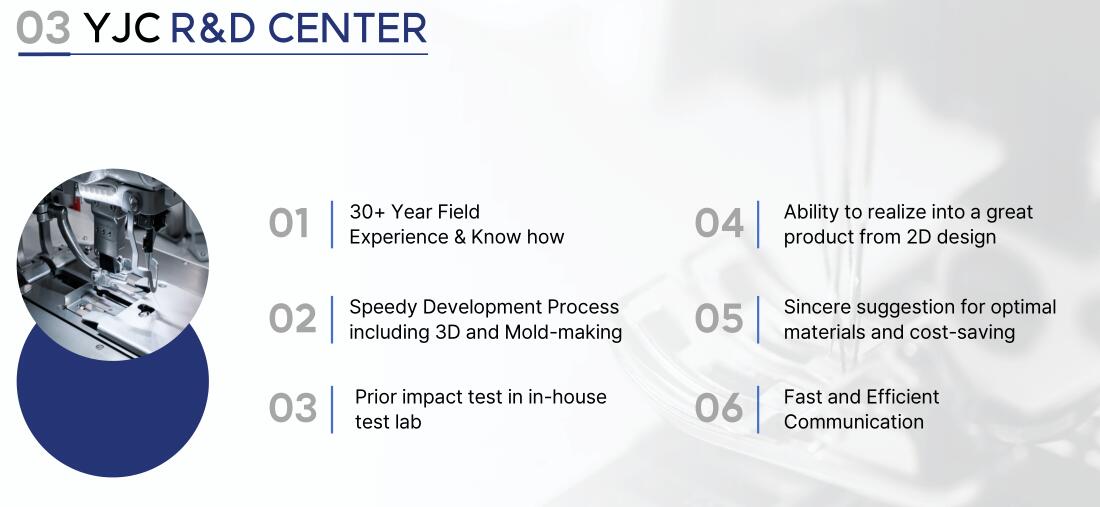 03 YJC R&D CENTER

01 30+ Year Field Experience & Know how

02 Speedy Development Process including 3D and Mold-making

03 Prior impact test in in-house test lab

04 Ability to realize into a great product from 2D design

05 Sincere suggestion for optimal materials and cost-saving

06 Fast and Efficient Communication